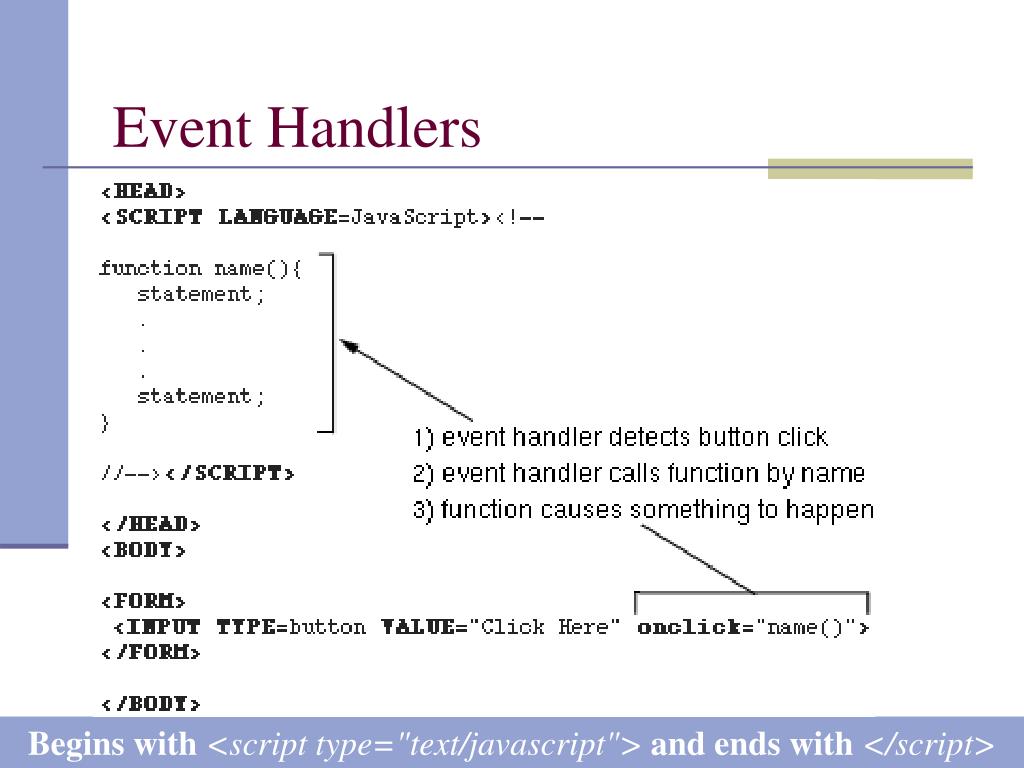 Event Handlers

<HEAD>
<SCRIPT LANGUAGE=JavaScript><!--

function name(){
statement;
.
.
.
statement;
}

//--></SCRIPT>

</HEAD>
<BODY>

<FORM>
<INPUT TYPE=button VALUE="Click Here" onclick="name()">
</FORM>

</BODY>

1) event handler detects button click
2) event handler calls function by name
3) function causes something to happen

Begins with <script type="text/javascript"> and ends with </script>